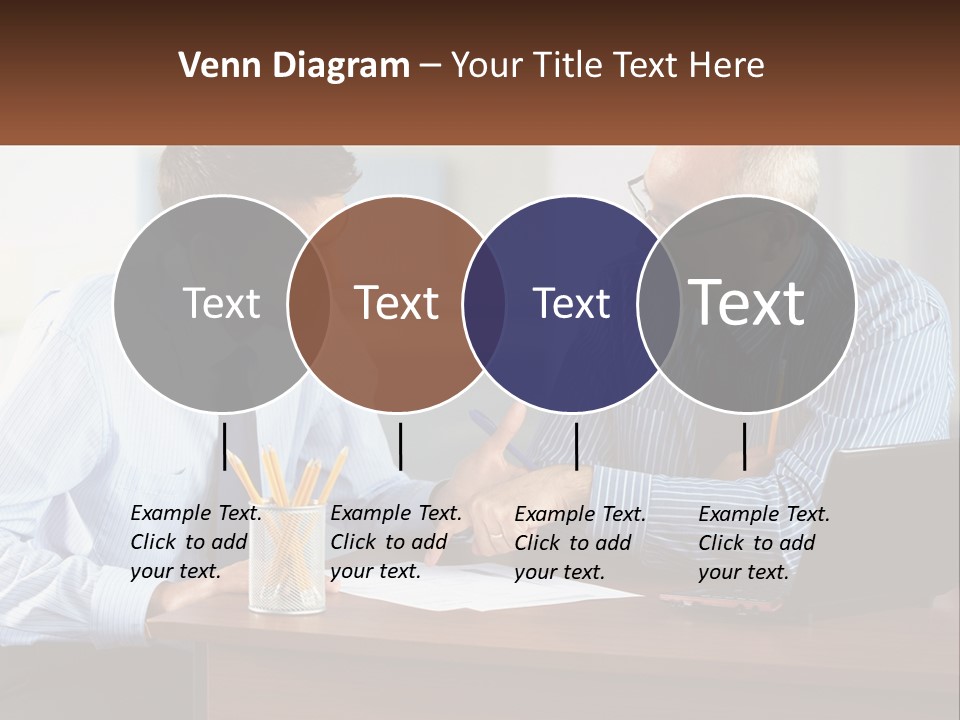 Venn Diagram – Your Title Text Here

Text

Text

Text

Text

Example Text. Click to add your text.

Example Text. Click to add your text.

Example Text. Click to add your text.

Example Text. Click to add your text.